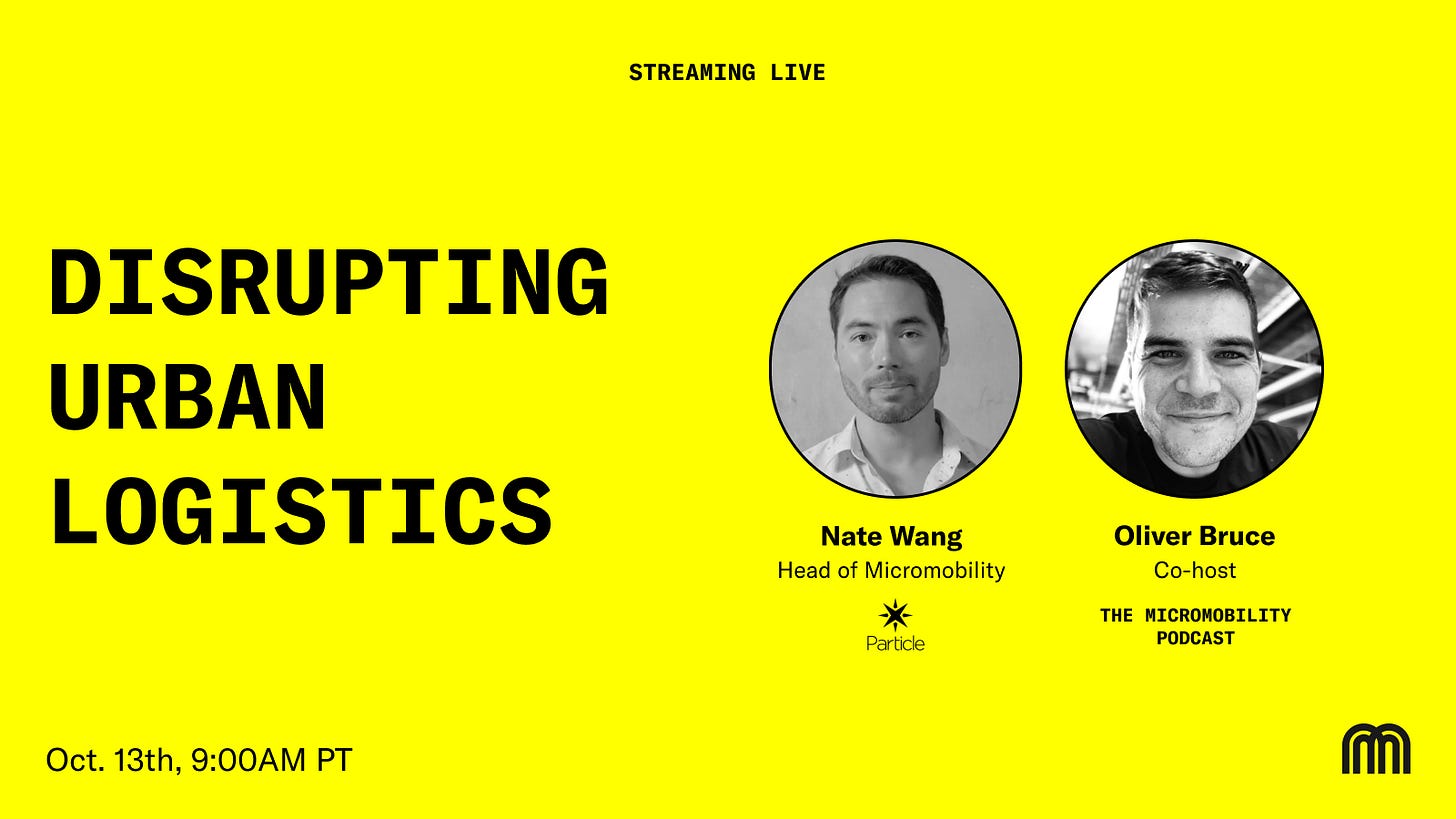 STREAMING LIVE

DISRUPTING URBAN LOGISTICS

Nate Wang
Head of Micromobility
Particle

Oliver Bruce
Co-host
THE MICROMOBILITY PODCAST

Oct. 13th, 9:00AM PT